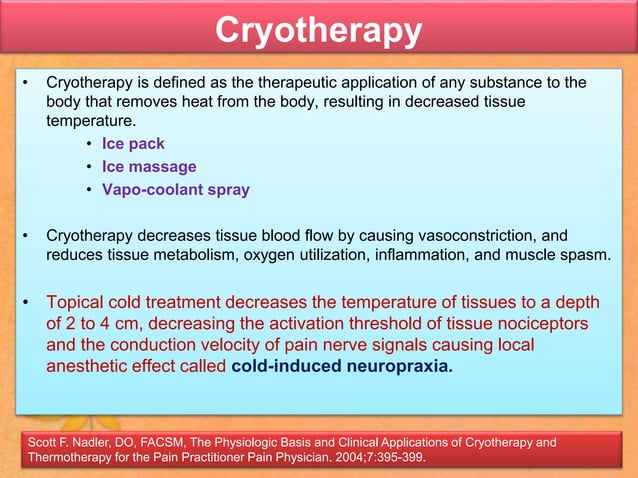 Cryotherapy

• Cryotherapy is defined as the therapeutic application of any substance to the body that removes heat from the body, resulting in decreased tissue temperature.
  • Ice pack
  • Ice massage
  • Vapo-coolant spray

• Cryotherapy decreases tissue blood flow by causing vasoconstriction, and reduces tissue metabolism, oxygen utilization, inflammation, and muscle spasm.

• Topical cold treatment decreases the temperature of tissues to a depth of 2 to 4 cm, decreasing the activation threshold of tissue nociceptors and the conduction velocity of pain nerve signals causing local anesthetic effect called cold-induced neuropraxia.

Scott F. Nadler, DO, FACSM, The Physiologic Basis and Clinical Applications of Cryotherapy and Thermotherapy for the Pain Practitioner Pain Physician. 2004;7:395-399.